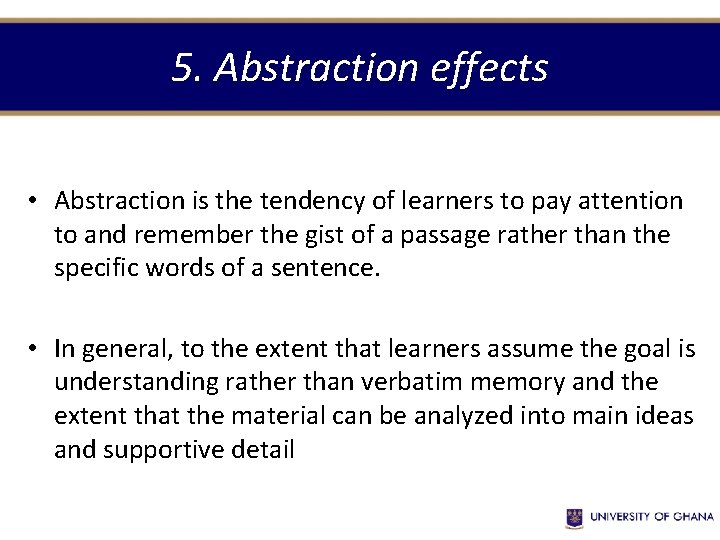 5. Abstraction effects

• Abstraction is the tendency of learners to pay attention to and remember the gist of a passage rather than the specific words of a sentence.

• In general, to the extent that learners assume the goal is understanding rather than verbatim memory and the extent that the material can be analyzed into main ideas and supportive detail

UNIVERSITY OF GHANA